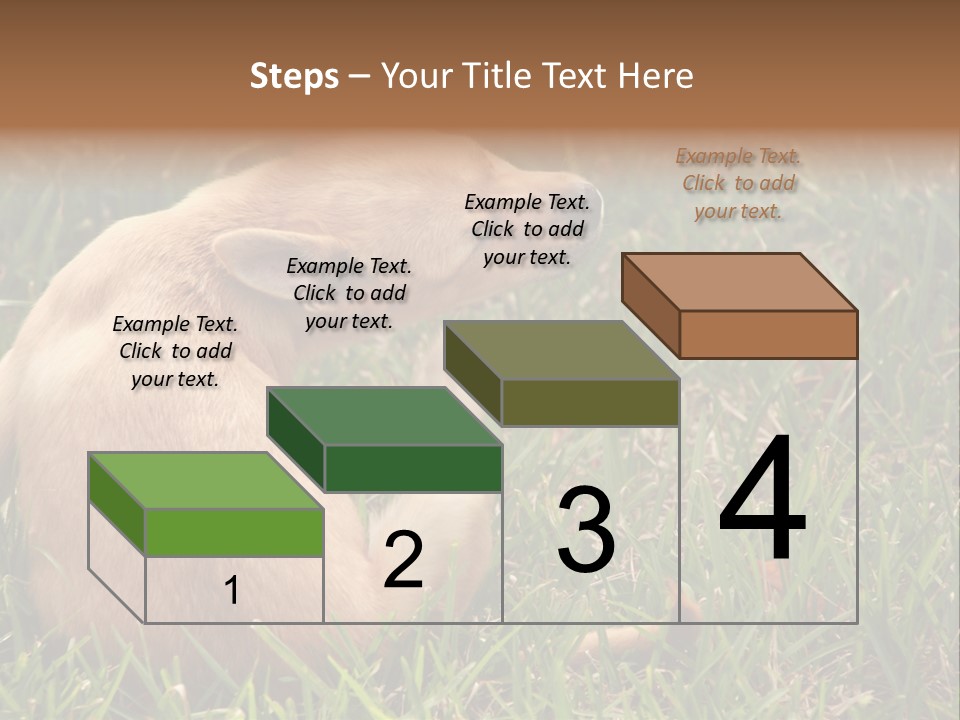 Steps – Your Title Text Here

Example Text. Click to add your text.

Example Text. Click to add your text.

Example Text. Click to add your text.

Example Text. Click to add your text.

1

2

3

4